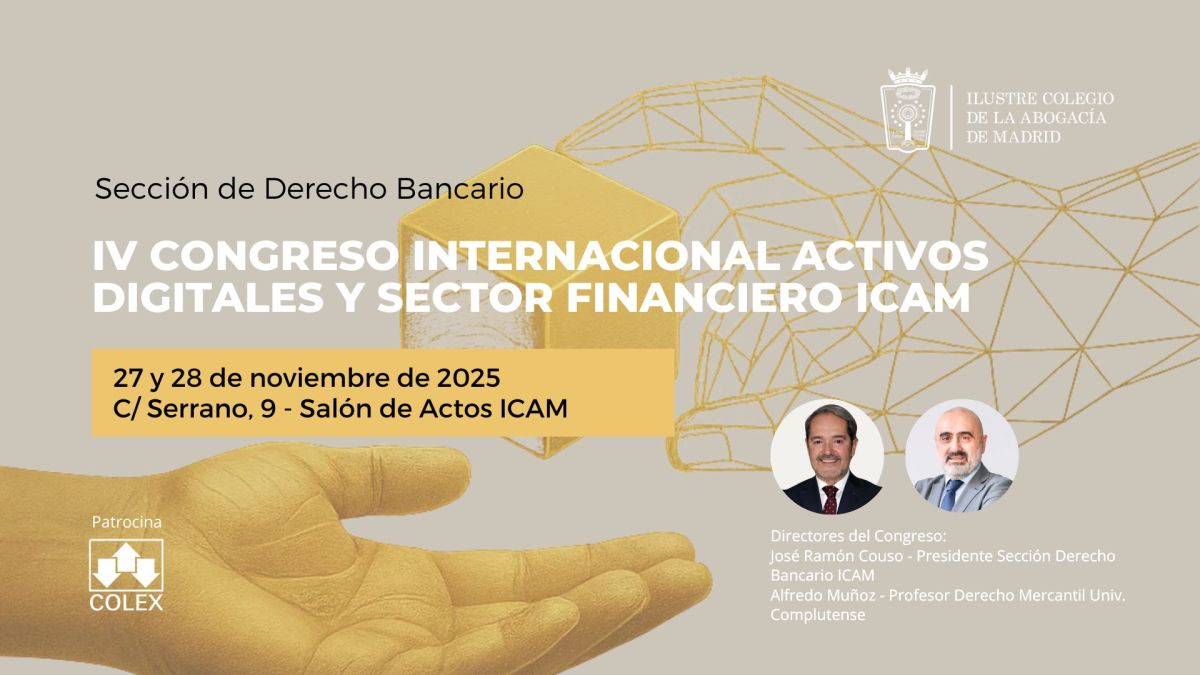 ILUSTRE COLEGIO
DE LA ABOGACÍA
DE MADRID

Sección de Derecho Bancario

IV CONGRESO INTERNACIONAL ACTIVOS DIGITALES Y SECTOR FINANCIERO ICAM

27 y 28 de noviembre de 2025
C/ Serrano, 9 - Salón de Actos ICAM

Patrocina
COLEX

Directores del Congreso:
José Ramón Couso - Presidente Sección Derecho Bancario ICAM
Alfredo Muñoz - Profesor Derecho Mercantil Univ. Complutense